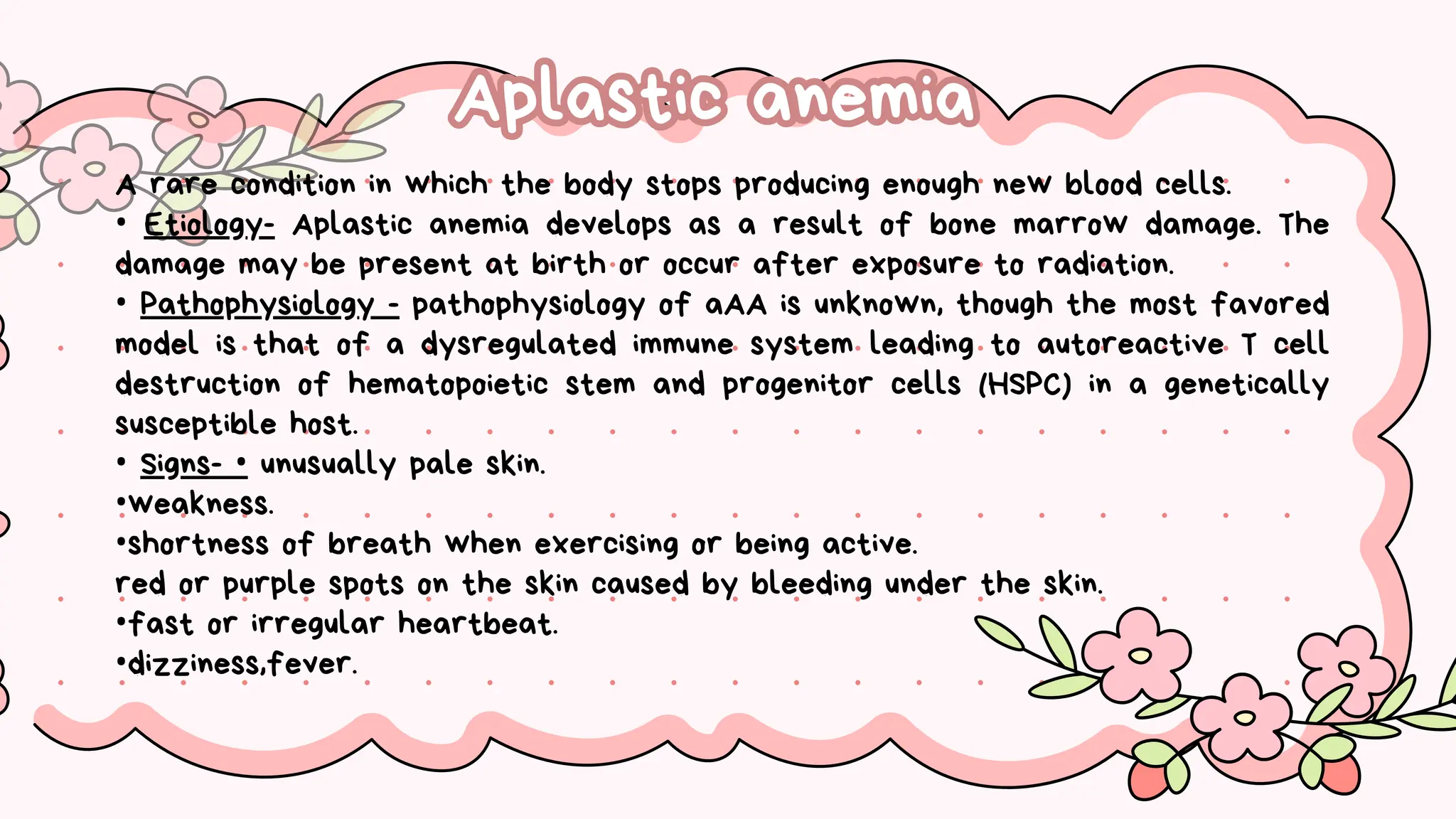 Aplastic anemia

A rare condition in which the body stops producing enough new blood cells.

• Etiology- Aplastic anemia develops as a result of bone marrow damage. The damage may be present at birth or occur after exposure to radiation.

• Pathophysiology - pathophysiology of aAA is unknown, though the most favored model is that of a dysregulated immune system leading to autoreactive T cell destruction of hematopoietic stem and progenitor cells (HSPC) in a genetically susceptible host.

• Signs- • unusually pale skin.

•weakness.

•shortness of breath when exercising or being active.

red or purple spots on the skin caused by bleeding under the skin.

•fast or irregular heartbeat.

•dizziness,fever.